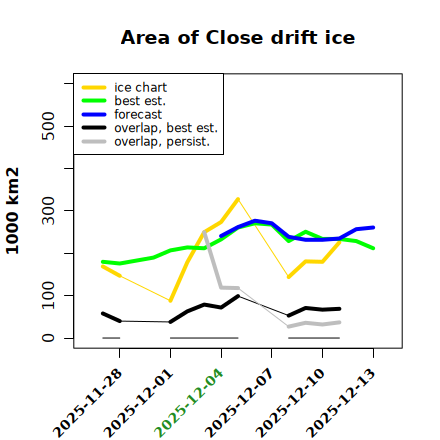 Area of Close drift ice

ice chart
best est.
forecast
overlap, best est.
overlap, persist.

1000 km2

0
100
300
500

2025-11-28
2025-12-01
2025-12-04
2025-12-07
2025-12-10
2025-12-13